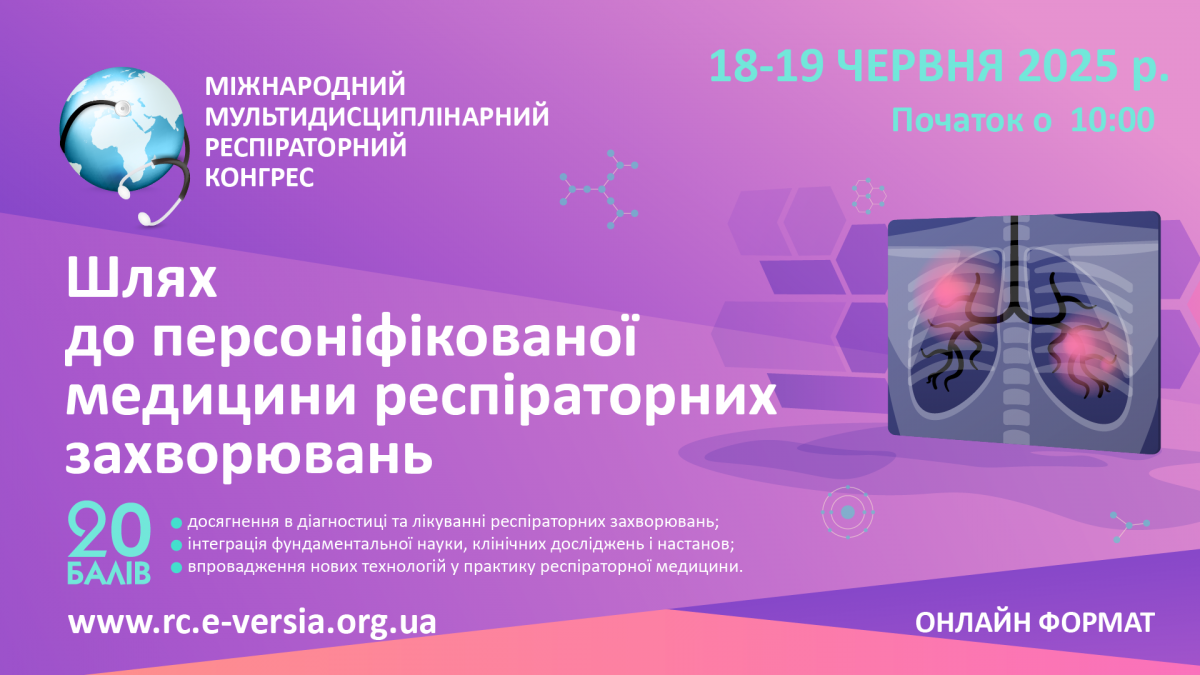 МІЖНАРОДНИЙ МУЛЬТИДИСЦИПЛІНАРНИЙ РЕСПІРАТОРНИЙ КОНГРЕС

18-19 ЧЕРВНЯ 2025 р.
Початок о 10:00

Шлях до персоніфікованої медицини респіраторних захворювань

20 БАЛІВ

досягнення в діагностиці та лікуванні респіраторних захворювань;
інтеграція фундаментальної науки, клінічних досліджень і настанов;
впровадження нових технологій у практику респіраторної медицини.

www.rc.e-versia.org.ua

ОНЛАЙН ФОРМАТ